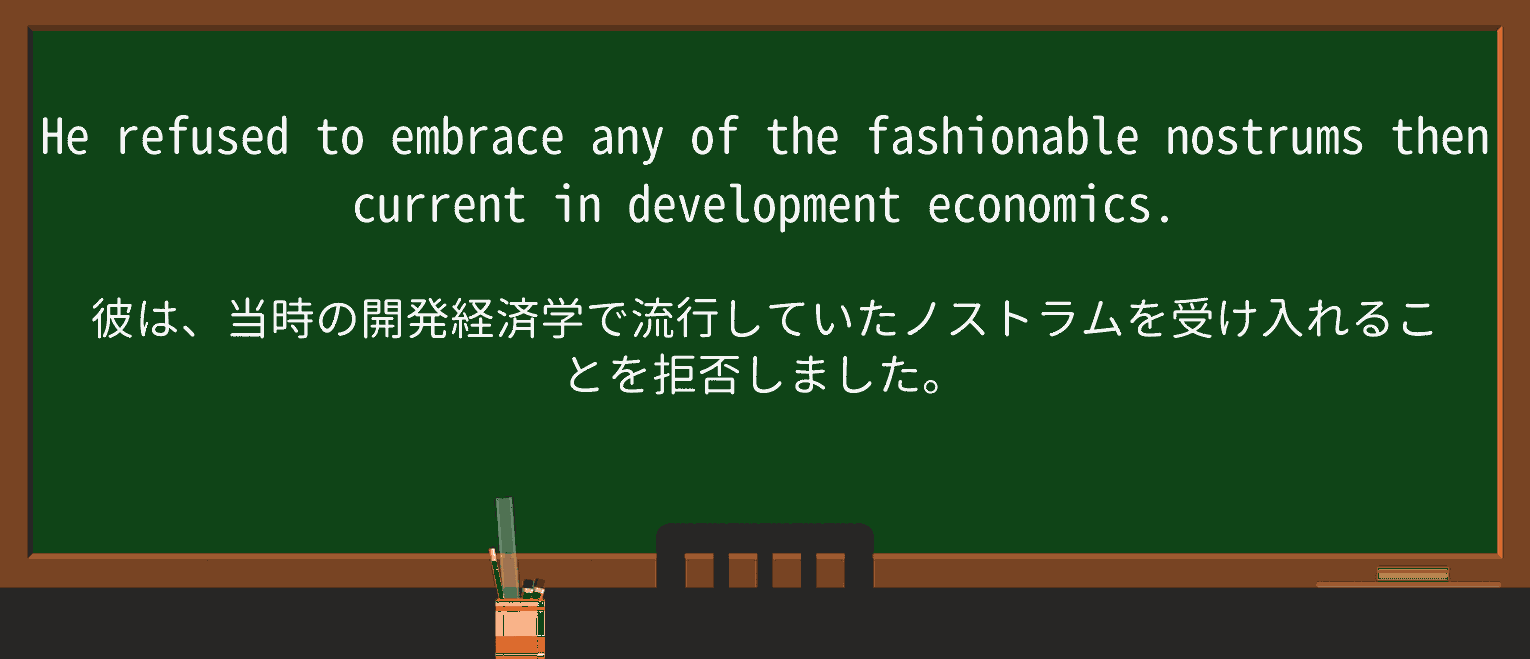 He refused to embrace any of the fashionable nostrums then current in development economics.

彼は、当時の開発経済学で流行していたノストラムを受け入れることを拒否しました。